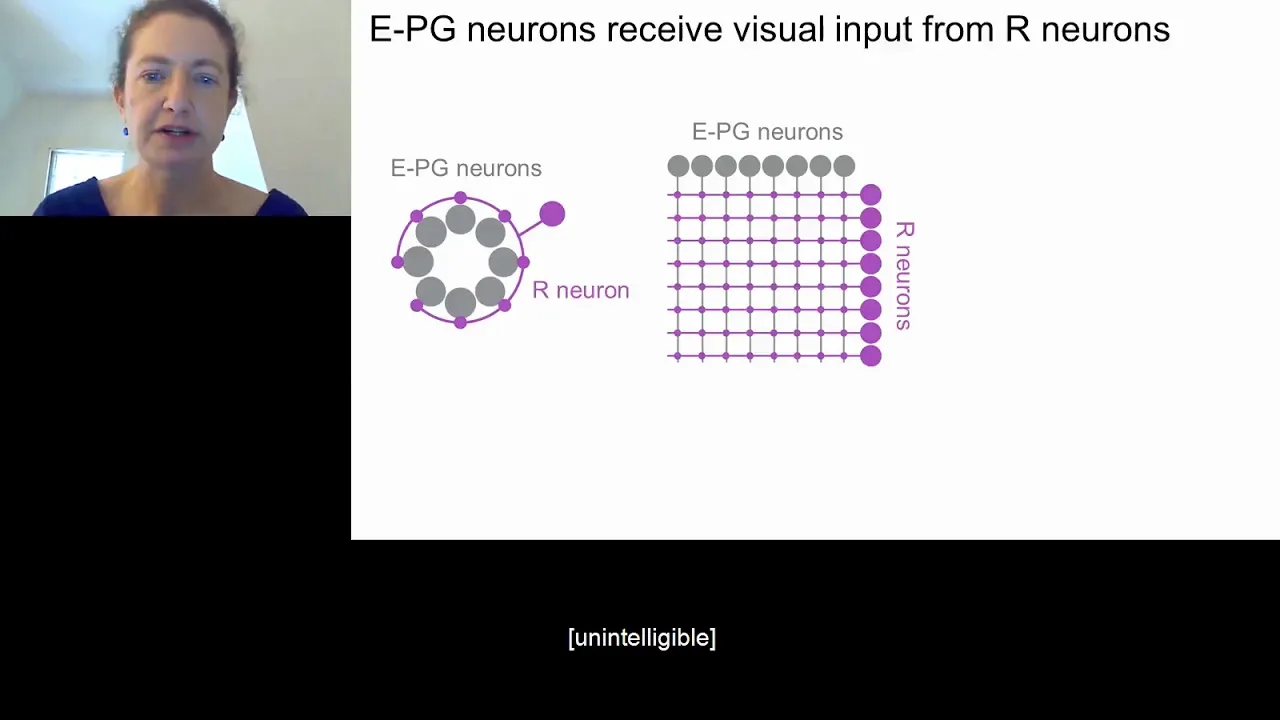 E-PG neurons receive visual input from R neurons

E-PG neurons

R neuron

E-PG neurons

R neurons

[unintelligible]